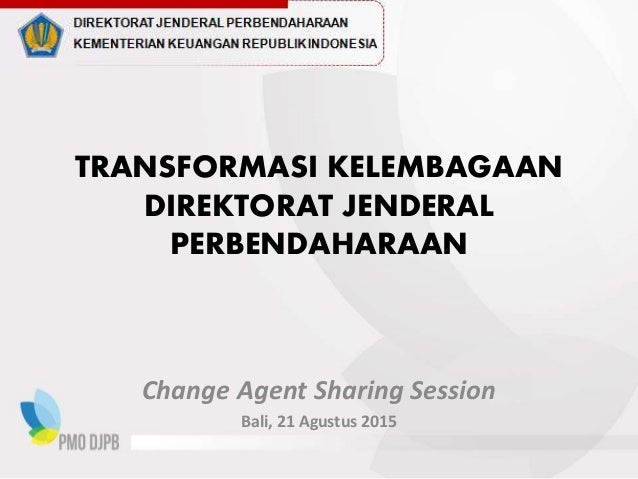 DIREKTORAT JENDERAL PERBENDAHARAAN
KEMENTERIAN KEUANGAN REPUBLIK INDONESIA

TRANSFORMASI KELEMBAGAAN DIREKTORAT JENDERAL PERBENDAHARAAN

Change Agent Sharing Session
Bali, 21 Agustus 2015

PMO DJPB